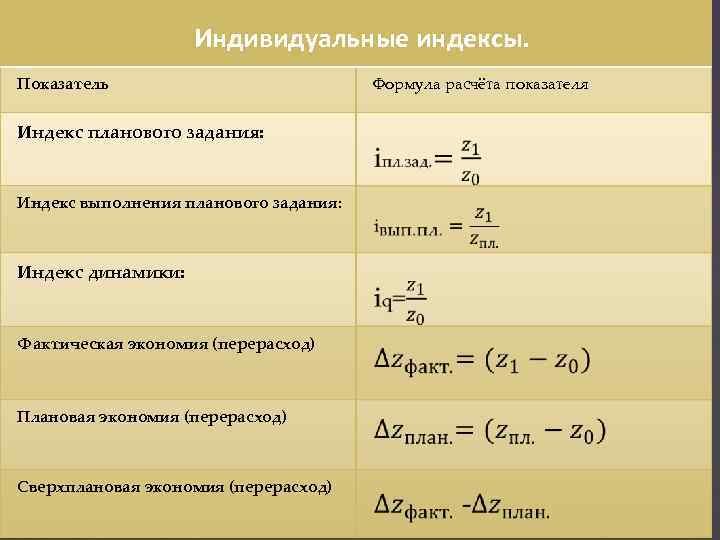 Индивидуальные индексы.

| Показатель | Формула расчёта показателя |
|---|---|
| Индекс планового задания: | $i_{пл.зад.}=\frac{z_1}{z_0}$ |
| Индекс выполнения планового задания: | $i_{вып.пл.}=\frac{z_1}{z_{пл.}}$ |
| Индекс динамики: | $i_q=\frac{z_1}{z_0}$ |
| Фактическая экономия (перерасход) | $\Delta z_{факт.}=(z_1-z_0)$ |
| Плановая экономия (перерасход) | $\Delta z_{план.}=(z_{пл.}-z_0)$ |
| Сверхплановая экономия (перерасход) | $\Delta z_{факт.}$ -$\Delta z_{план.}$ |